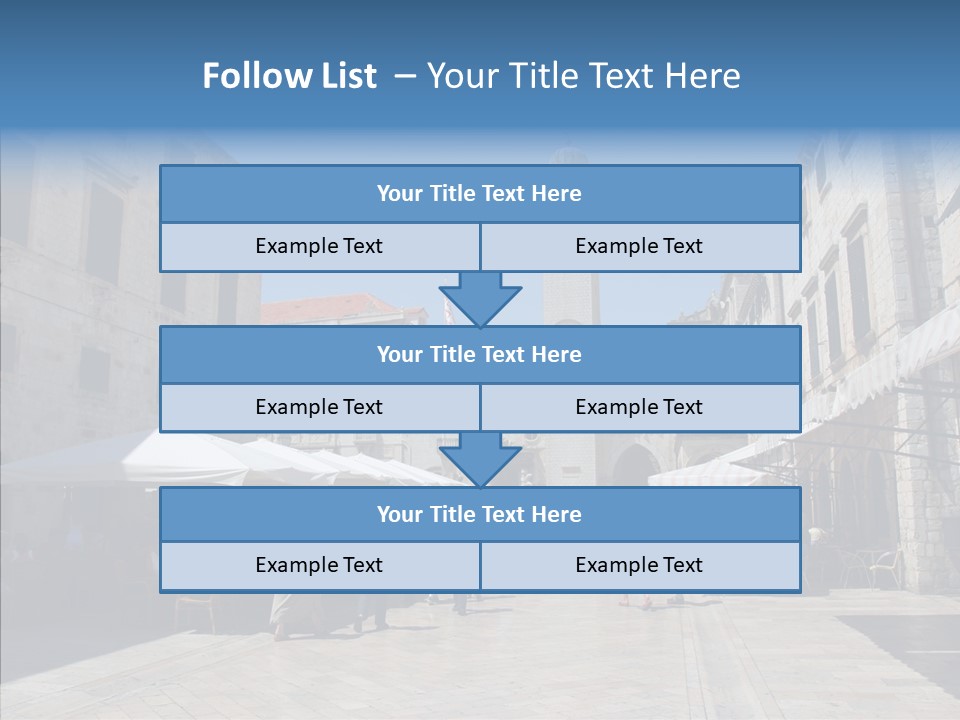 Follow List – Your Title Text Here

| Your Title Text Here | |
|---|---|
| Example Text | Example Text |

| Your Title Text Here | |
|---|---|
| Example Text | Example Text |

| Your Title Text Here | |
|---|---|
| Example Text | Example Text |